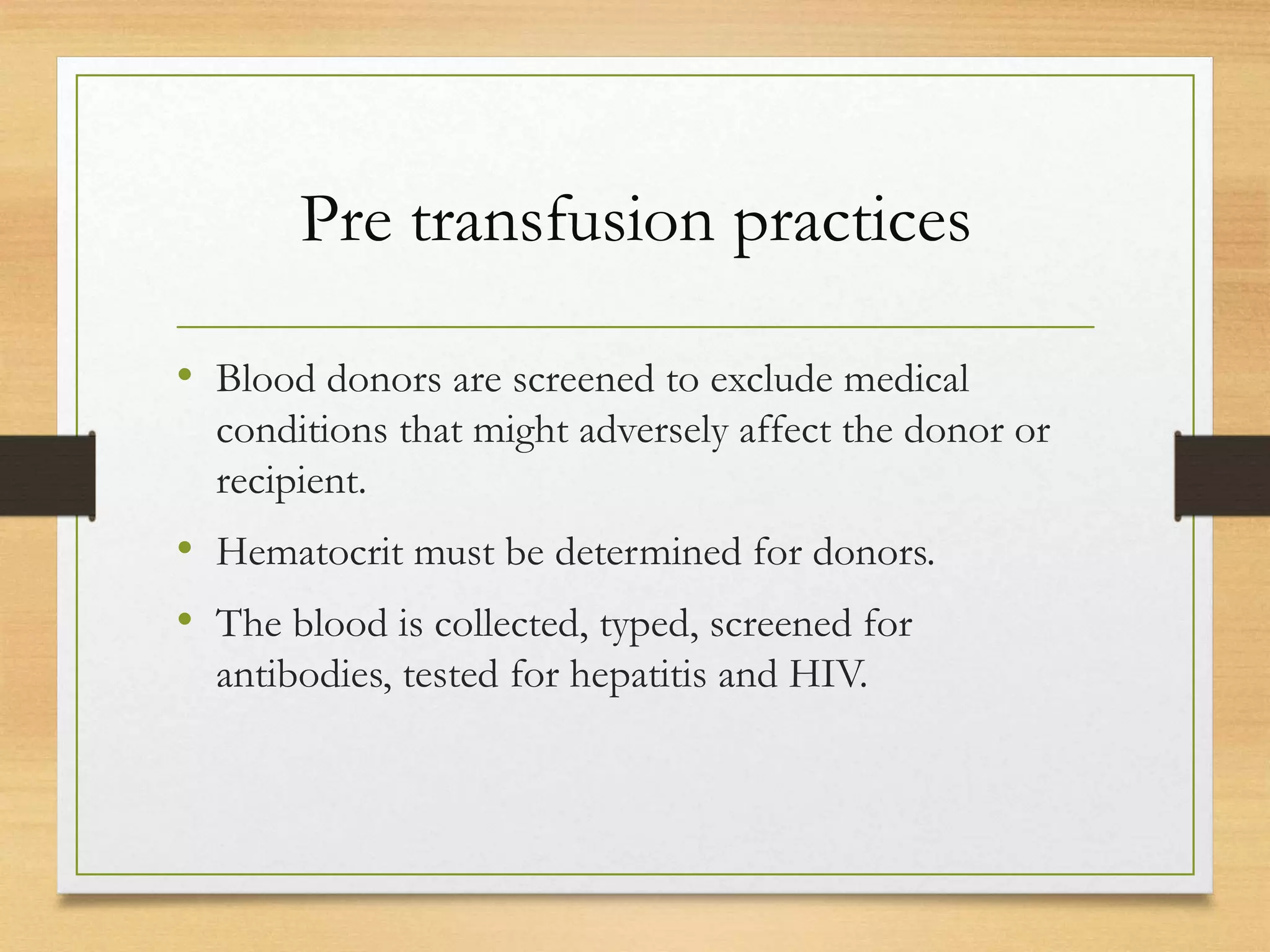 Pre transfusion practices

• Blood donors are screened to exclude medical conditions that might adversely affect the donor or recipient.
• Hematocrit must be determined for donors.
• The blood is collected, typed, screened for antibodies, tested for hepatitis and HIV.